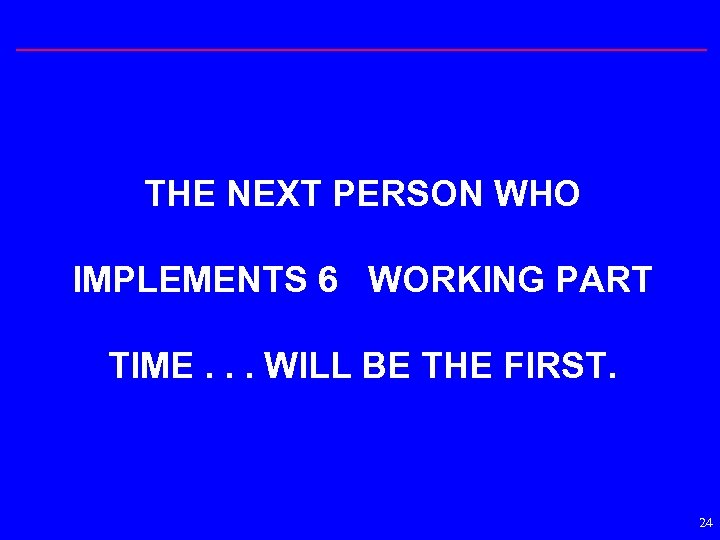 THE NEXT PERSON WHO IMPLEMENTS 6 WORKING PART TIME . . . WILL BE THE FIRST.

24